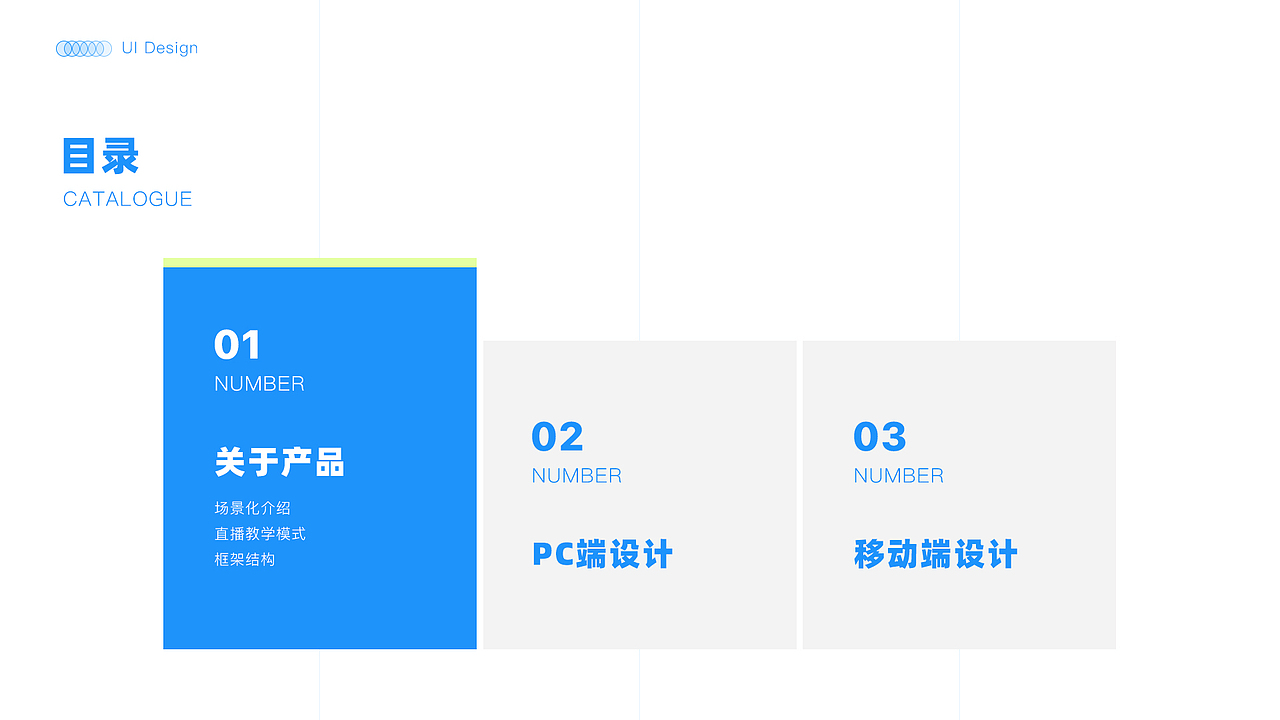 UI Design

目录
CATALOGUE

01
NUMBER

关于产品

场景化介绍
直播教学模式
框架结构

02
NUMBER

PC端设计

03
NUMBER

移动端设计